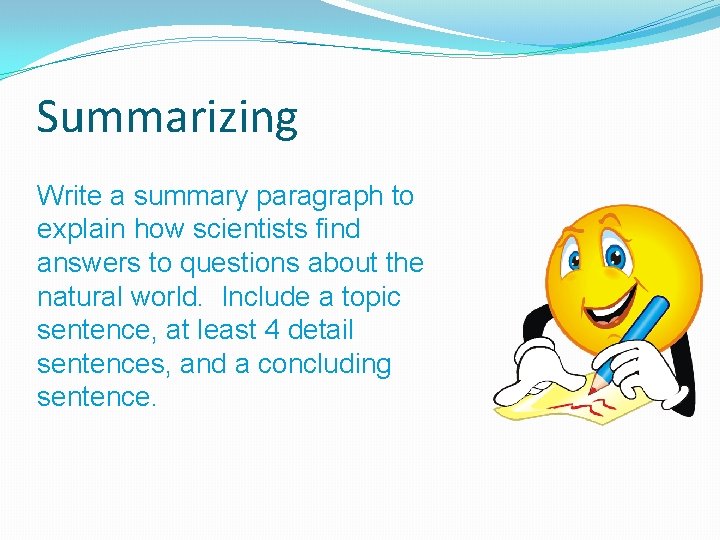 Summarizing

Write a summary paragraph to explain how scientists find answers to questions about the natural world. Include a topic sentence, at least 4 detail sentences, and a concluding sentence.